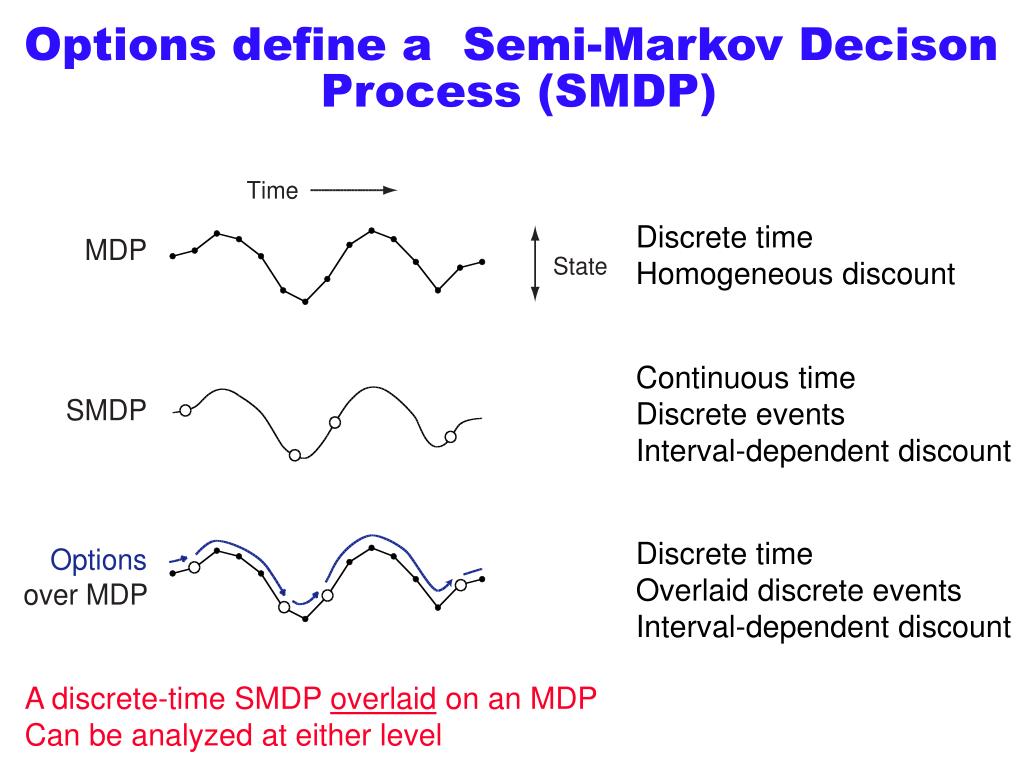 Options define a Semi-Markov Decison Process (SMDP)

Time

MDP

State

Discrete time
Homogeneous discount

SMDP

Continuous time
Discrete events
Interval-dependent discount

Options over MDP

Discrete time
Overlaid discrete events
Interval-dependent discount

A discrete-time SMDP overlaid on an MDP
Can be analyzed at either level